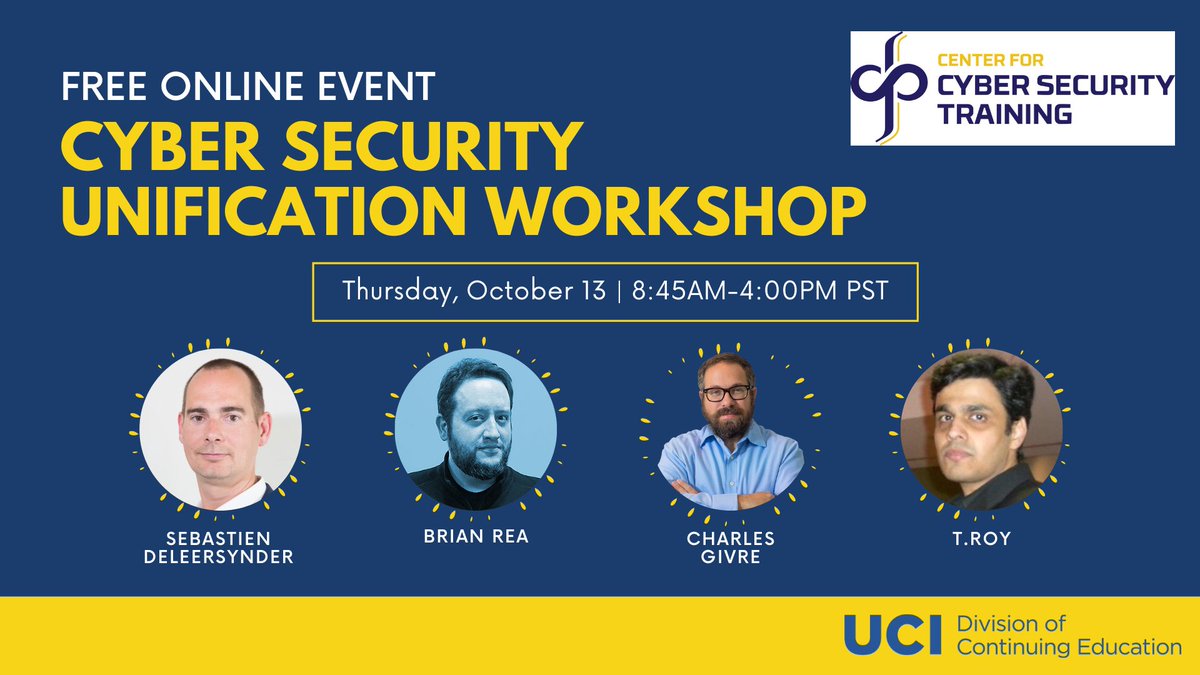 FREE ONLINE EVENT
CYBER SECURITY UNIFICATION WORKSHOP

CENTER FOR
CYBER SECURITY TRAINING

Thursday, October 13 | 8:45AM-4:00PM PST

SEBASTIEN DELEERSYNDER

BRIAN REA

CHARLES GIVRE

T.ROY

UCI Division of Continuing Education